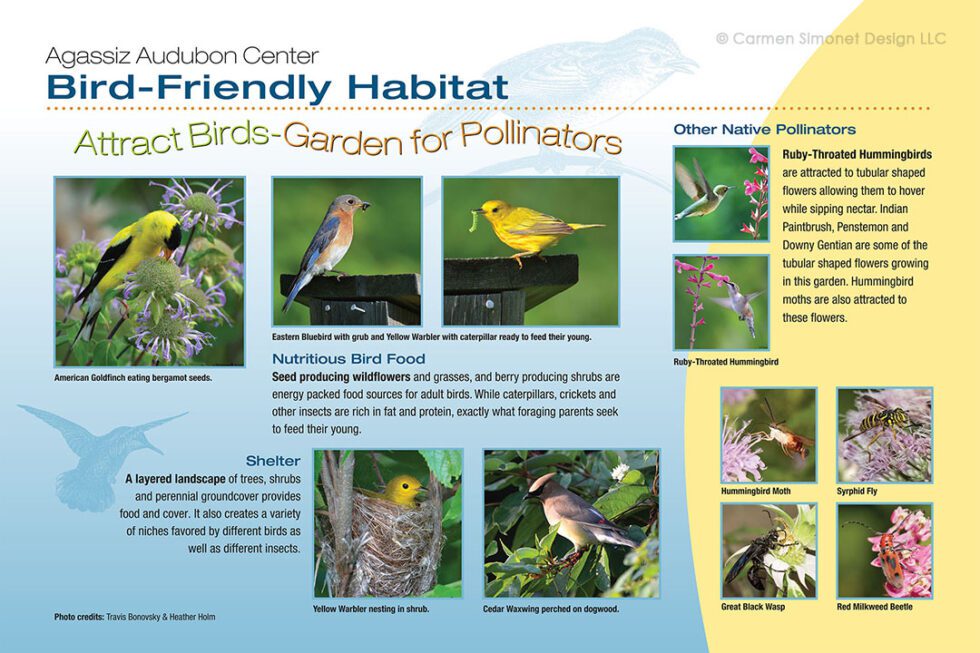 © Carmen Simonet Design LLC

Agassiz Audubon Center
Bird-Friendly Habitat

Attract Birds-Garden for Pollinators

American Goldfinch eating bergamot seeds.

Eastern Bluebird with grub and Yellow Warbler with caterpillar ready to feed their young.

Nutritious Bird Food
Seed producing wildflowers and grasses, and berry producing shrubs are energy packed food sources for adult birds. While caterpillars, crickets and other insects are rich in fat and protein, exactly what foraging parents seek to feed their young.

Shelter
A layered landscape of trees, shrubs and perennial groundcover provides food and cover. It also creates a variety of niches favored by different birds as well as different insects.

Yellow Warbler nesting in shrub.

Cedar Waxwing perched on dogwood.

Photo credits: Travis Bonovsky & Heather Holm

Other Native Pollinators

Ruby-Throated Hummingbirds are attracted to tubular shaped flowers allowing them to hover while sipping nectar. Indian Paintbrush, Penstemon and Downy Gentian are some of the tubular shaped flowers growing in this garden. Hummingbird moths are also attracted to these flowers.

Ruby-Throated Hummingbird

Hummingbird Moth

Syrphid Fly

Great Black Wasp

Red Milkweed Beetle